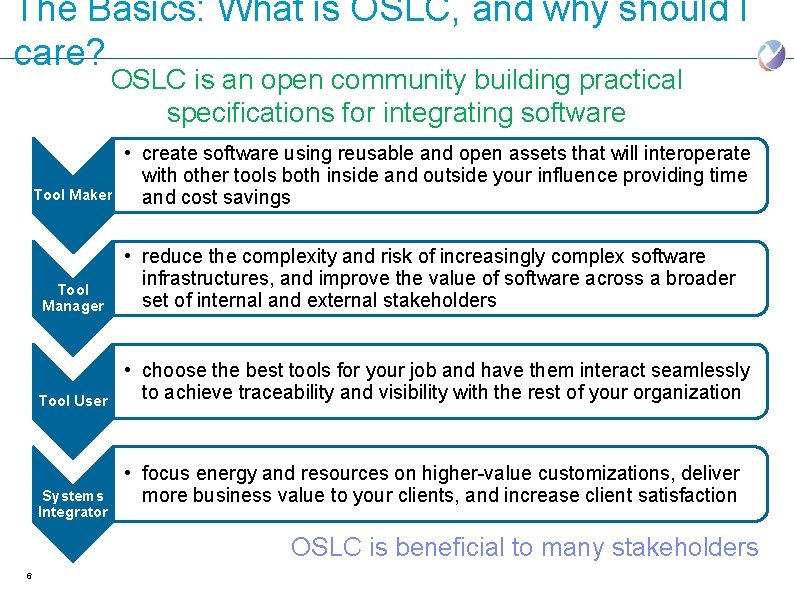 The Basics: What is OSLC, and why should I care?

OSLC is an open community building practical specifications for integrating software

Tool Maker

• create software using reusable and open assets that will interoperate with other tools both inside and outside your influence providing time and cost savings

Tool Manager

• reduce the complexity and risk of increasingly complex software infrastructures, and improve the value of software across a broader set of internal and external stakeholders

Tool User

• choose the best tools for your job and have them interact seamlessly to achieve traceability and visibility with the rest of your organization

Systems Integrator

• focus energy and resources on higher-value customizations, deliver more business value to your clients, and increase client satisfaction

OSLC is beneficial to many stakeholders

6